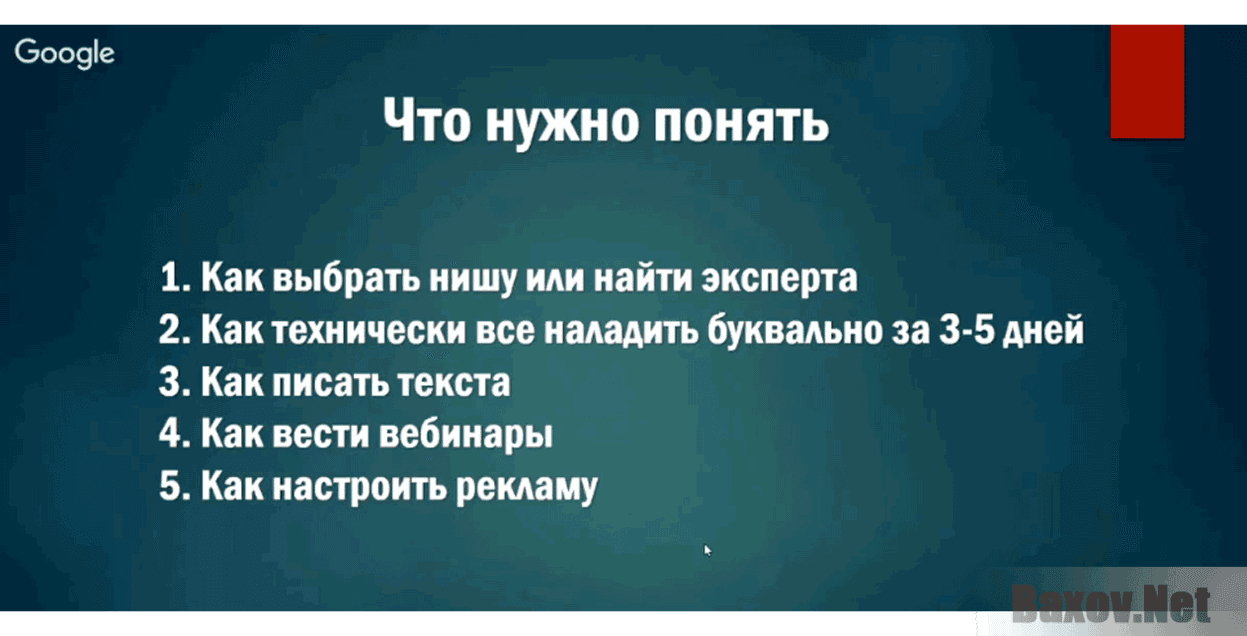 Google

Что нужно понять

1. Как выбрать нишу или найти эксперта
2. Как технически все наладить буквально за 3-5 дней
3. Как писать текста
4. Как вести вебинары
5. Как настроить рекламу

Baxov.Net